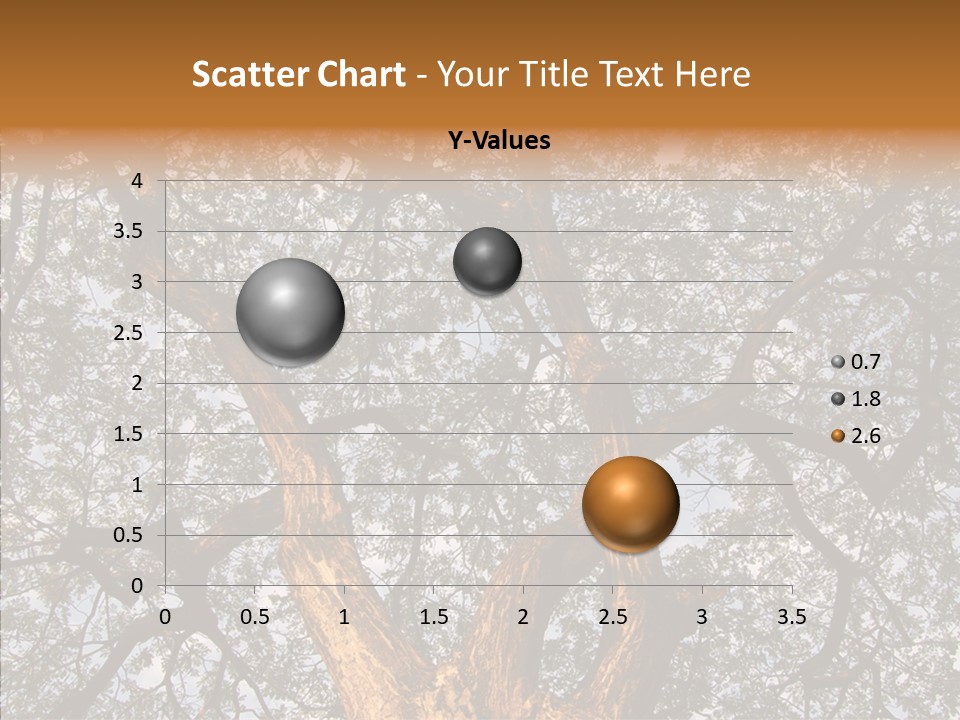 Scatter Chart - Your Title Text Here

Y-Values

4
3.5
3
2.5
2
1.5
1
0.5
0

0 0.5 1 1.5 2 2.5 3 3.5

0.7
1.8
2.6